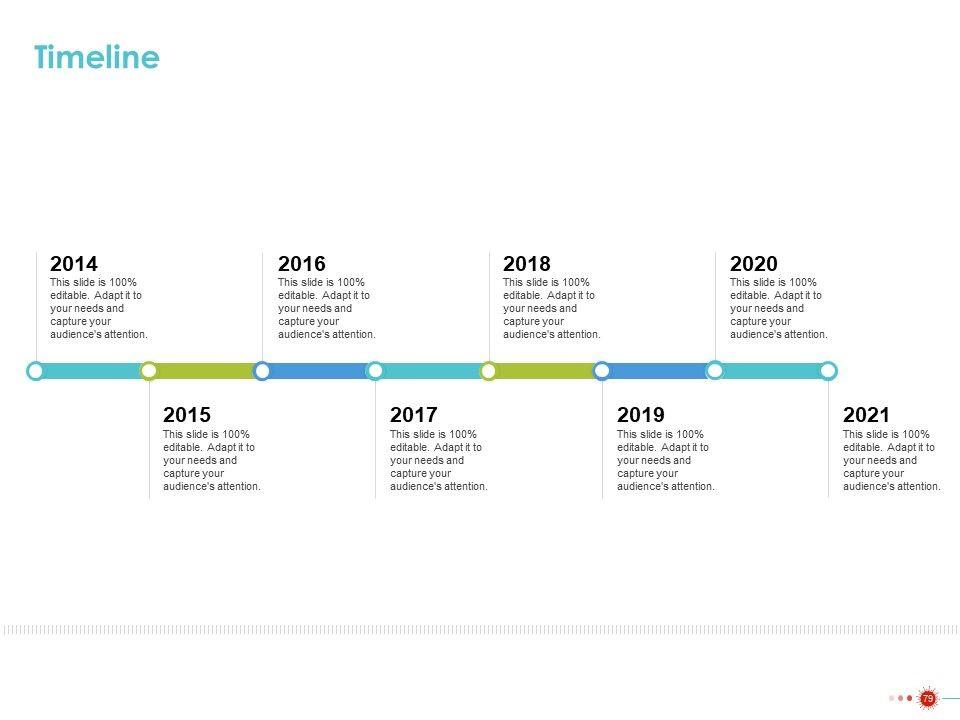 Timeline

2014
This slide is 100% editable. Adapt it to your needs and capture your audience's attention.

2016
This slide is 100% editable. Adapt it to your needs and capture your audience's attention.

2018
This slide is 100% editable. Adapt it to your needs and capture your audience's attention.

2020
This slide is 100% editable. Adapt it to your needs and capture your audience's attention.

2015
This slide is 100% editable. Adapt it to your needs and capture your audience's attention.

2017
This slide is 100% editable. Adapt it to your needs and capture your audience's attention.

2019
This slide is 100% editable. Adapt it to your needs and capture your audience's attention.

2021
This slide is 100% editable. Adapt it to your needs and capture your audience's attention.

79